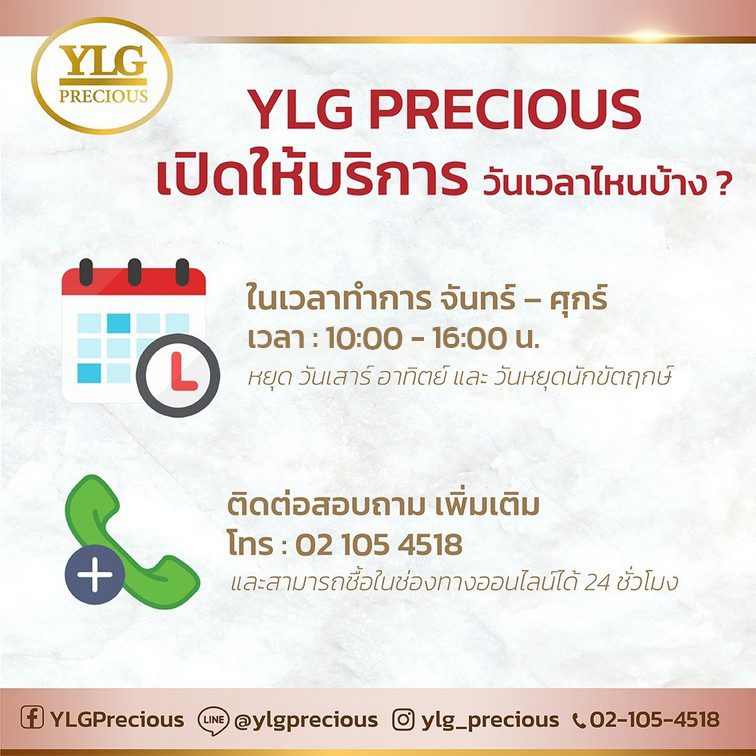 YLG
PRECIOUS

YLG PRECIOUS
เปิดให้บริการ วันเวลาไหนบ้าง ?

ในเวลาทำการ จันทร์ – ศุกร์
เวลา : 10:00 - 16:00 น.
หยุด วันเสาร์ อาทิตย์ และ วันหยุดนักขัตฤกษ์

ติดต่อสอบถาม เพิ่มเติม
โทร : 02 105 4518
และสามารถซื้อในช่องทางออนไลน์ได้ 24 ชั่วโมง

YLGPrecious LINE @ylgprecious ylg_precious 02-105-4518